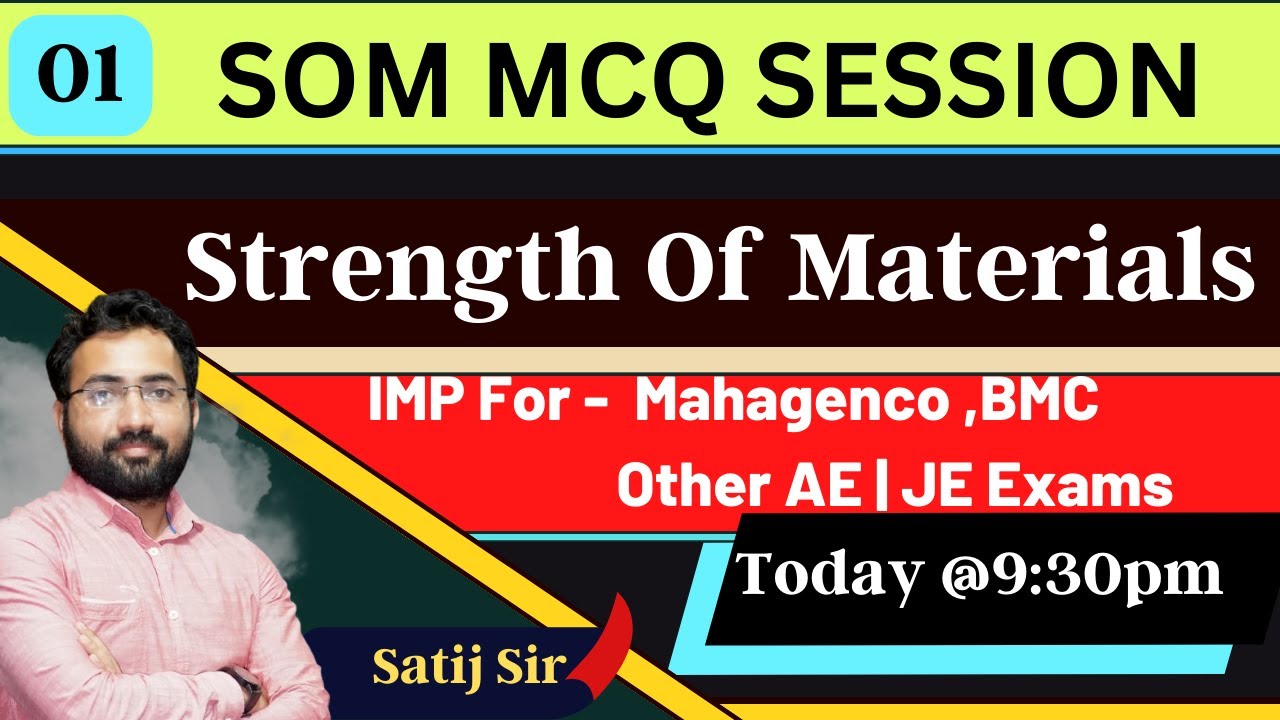 01

SOM MCQ SESSION

Strength Of Materials

IMP For - Mahagenco ,BMC

Other AE | JE Exams

Today @9:30pm

Satij Sir